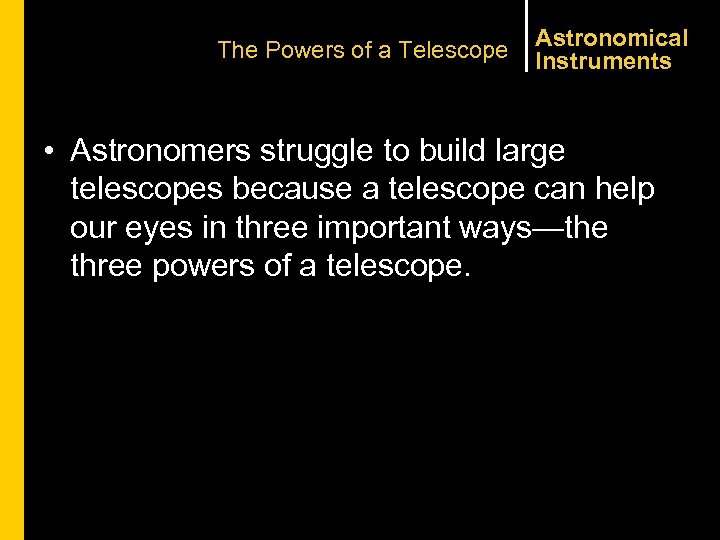 The Powers of a Telescope

Astronomical Instruments

• Astronomers struggle to build large telescopes because a telescope can help our eyes in three important ways—the three powers of a telescope.